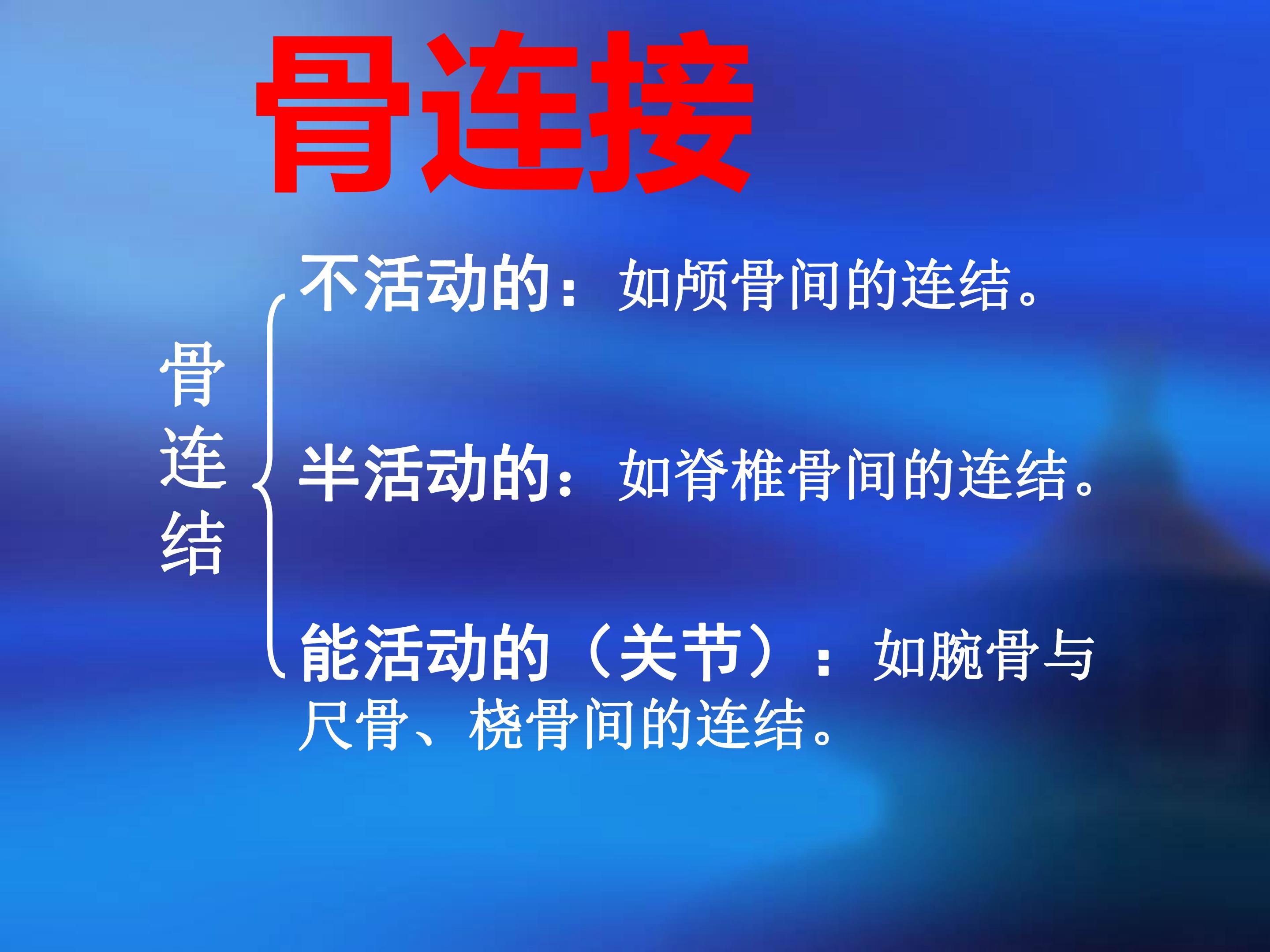 骨连接

骨连结

不活动的：如颅骨间的连结。

半活动的：如脊椎骨间的连结。

能活动的（关节）：如腕骨与尺骨、桡骨间的连结。